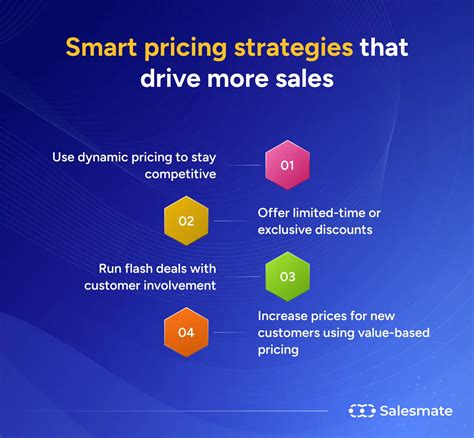 Smart pricing strategies that drive more sales

Use dynamic pricing to stay competitive

01

02

Offer limited-time or exclusive discounts

Run flash deals with customer involvement

03

04

Increase prices for new customers using value-based pricing

Salesmate